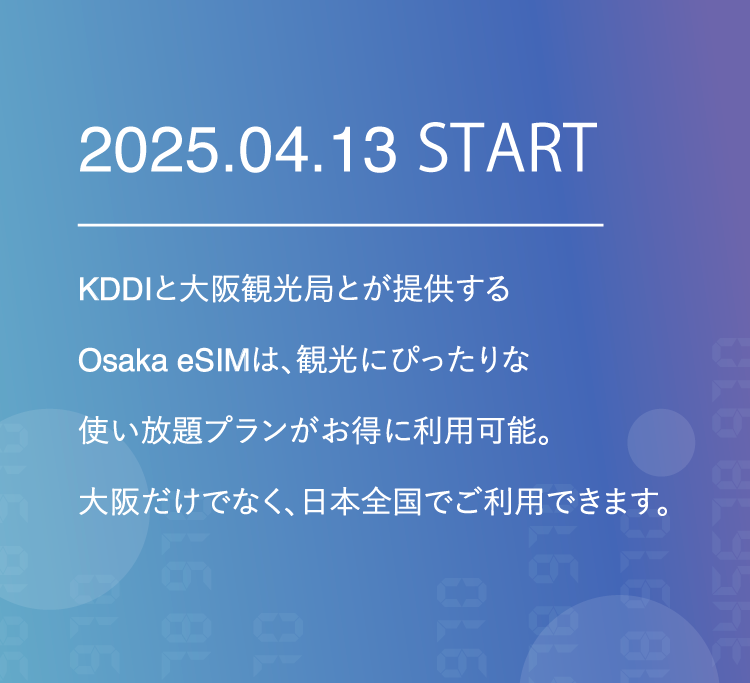 2025.04.13 START

KDDIと大阪観光局とが提供する

Osaka eSIMは、観光にぴったりな

使い放題プランがお得に利用可能。

大阪だけでなく、日本全国でご利用できます。